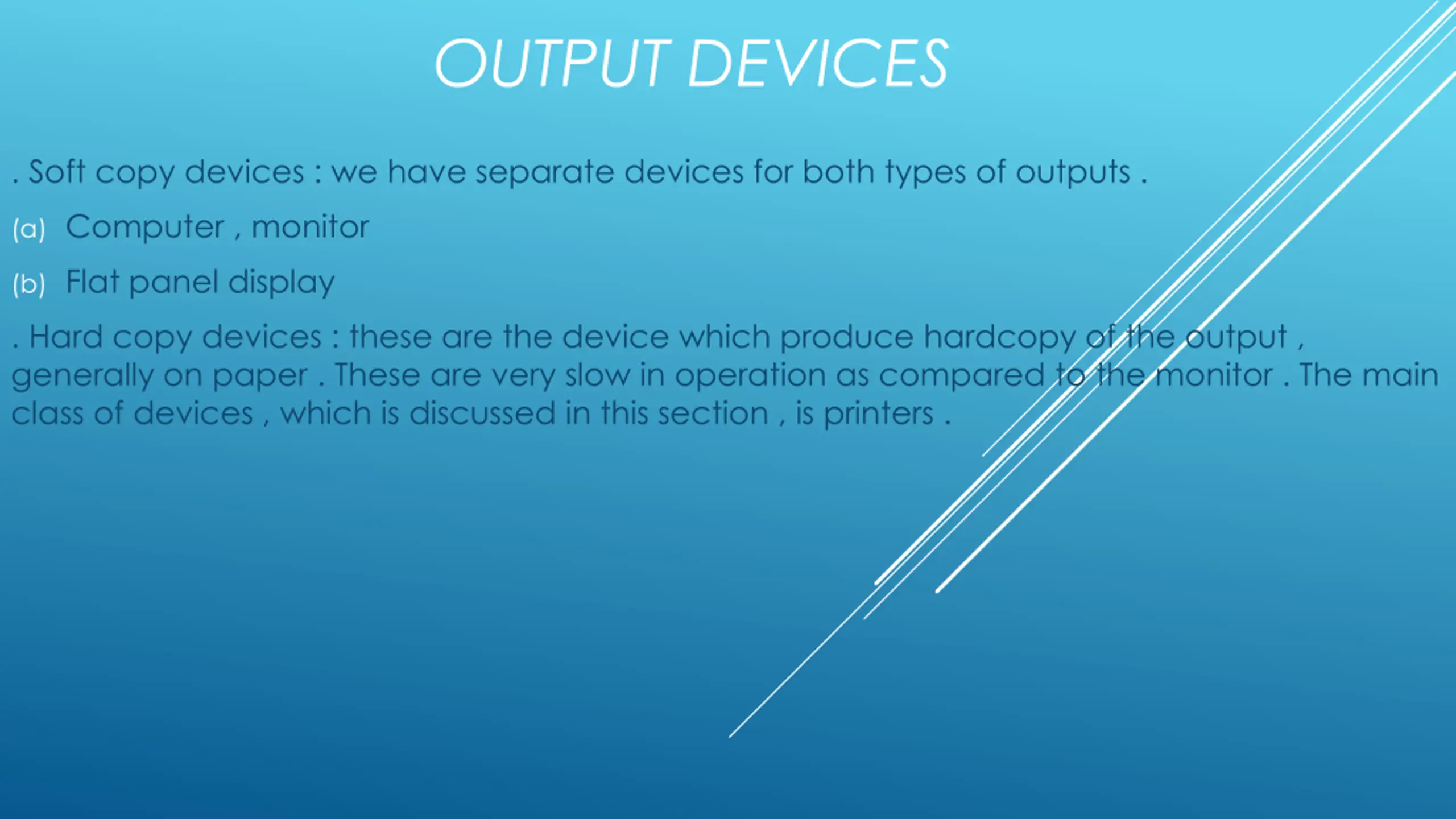 OUTPUT DEVICES

. Soft copy devices : we have separate devices for both types of outputs .

(a) Computer , monitor

(b) Flat panel display

. Hard copy devices : these are the device which produce hardcopy of the output , generally on paper . These are very slow in operation as compared to the monitor . The main class of devices , which is discussed in this section , is printers .